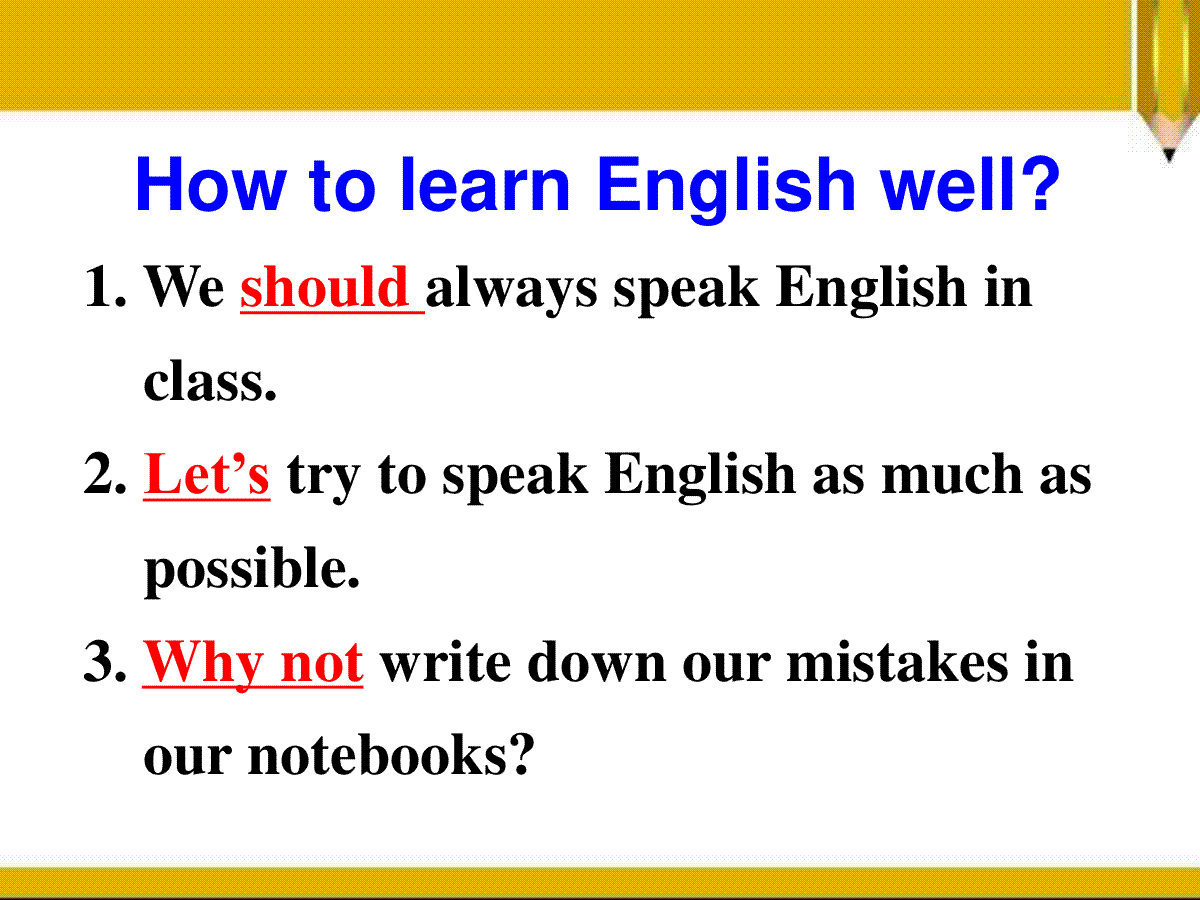 How to learn English well?

1. We should always speak English in class.

2. Let’s try to speak English as much as possible.

3. Why not write down our mistakes in our notebooks?